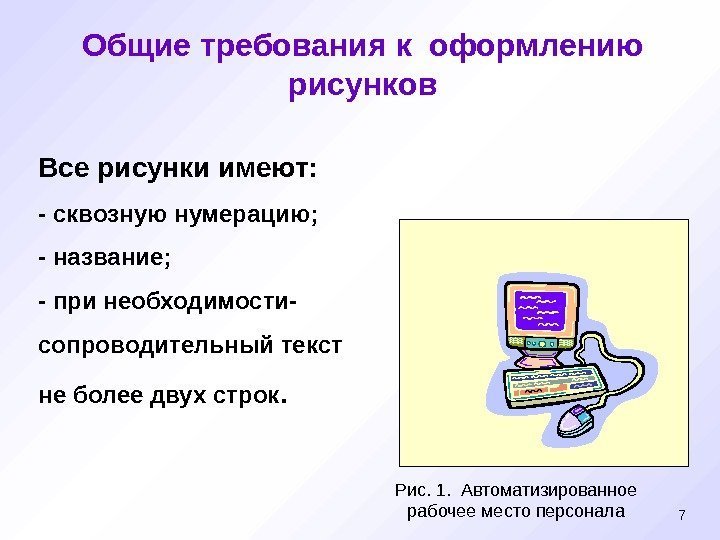 Общие требования к оформлению рисунков

Все рисунки имеют:

- сквозную нумерацию;

- название;

- при необходимости-

сопроводительный текст

не более двух строк.

Рис. 1. Автоматизированное рабочее место персонала

7